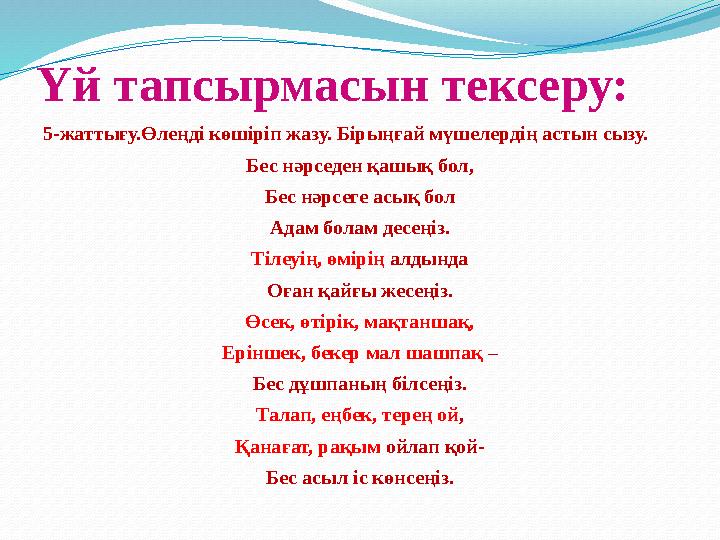 Үй тапсырмасын тексеру:

5-жаттығу.Өлеңді көшіріп жазу. Бірыңғай мүшелердің астын сызу.

Бес нәрседен қашық бол,

Бес нәрсеге асық бол

Адам болам десеңіз.

Тілеуің, өмірің алдында

Оған қайғы жесеңіз.

Өсек, өтірік, мақтаншақ,

Еріншек, бекер мал шашпақ –

Бес дұшпаның білсеңіз.

Талап, еңбек, терең ой,

Қанағат, рақым ойлап қой-

Бес асыл іс көнсеңіз.